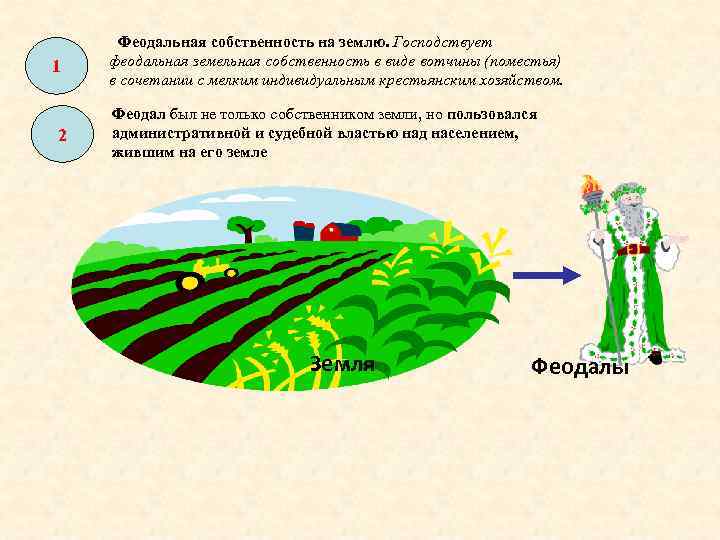 1

Феодальная собственность на землю. Господствует феодальная земельная собственность в виде вотчины (поместья) в сочетании с мелким индивидуальным крестьянским хозяйством.

2

Феодал был не только собственником земли, но пользовался административной и судебной властью над населением, жившим на его земле

Земля

Феодалы